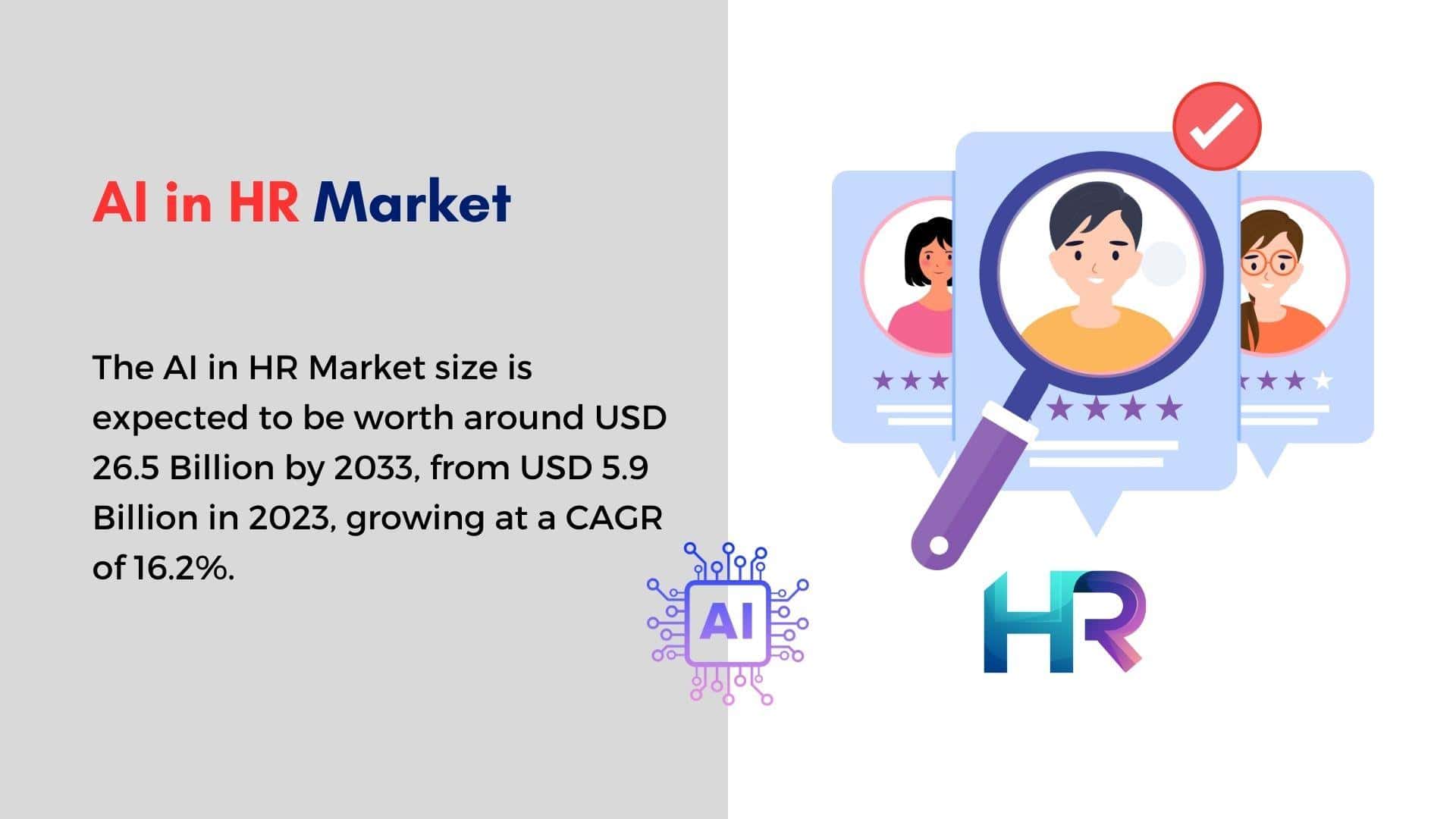 AI in HR Market

The AI in HR Market size is expected to be worth around USD 26.5 Billion by 2033, from USD 5.9 Billion in 2023, growing at a CAGR of 16.2%.

AI

HR